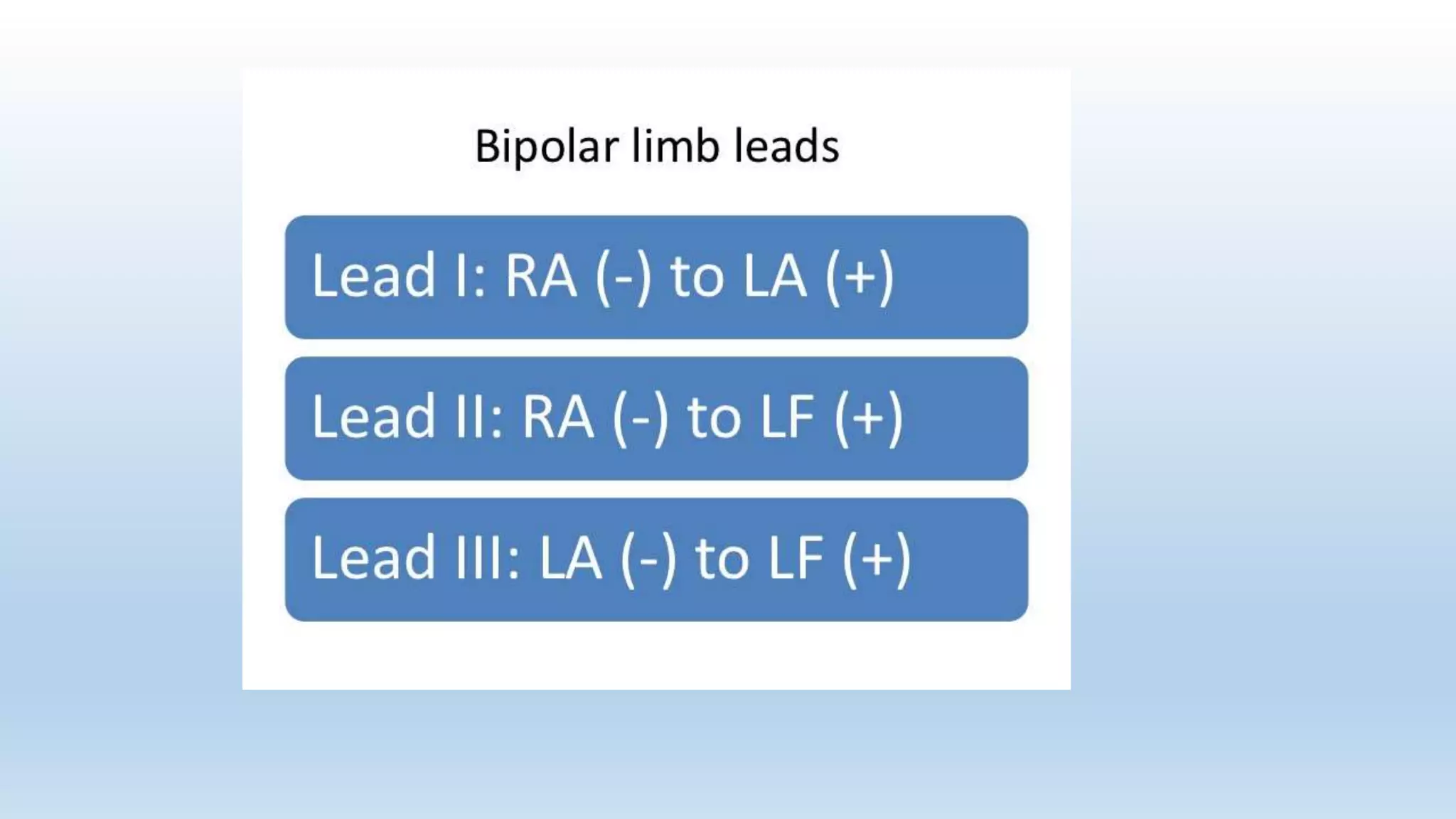 Bipolar limb leads

Lead I: RA (-) to LA (+)

Lead II: RA (-) to LF (+)

Lead III: LA (-) to LF (+)